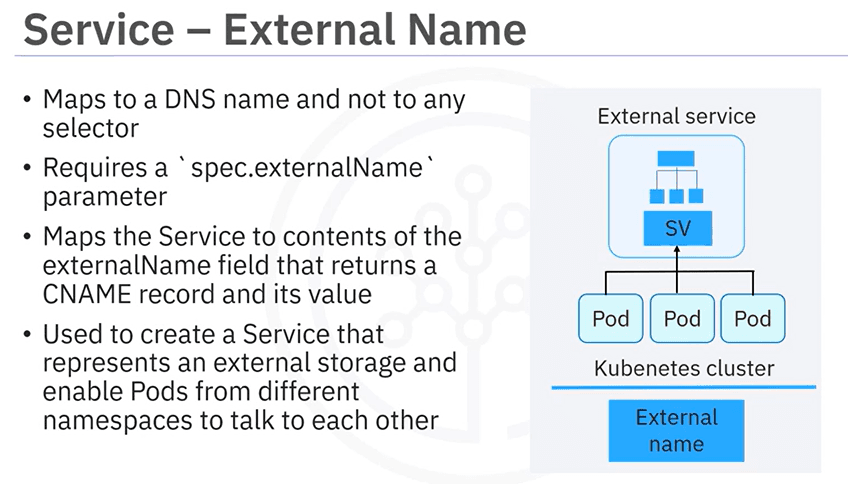 Service – External Name

• Maps to a DNS name and not to any selector

• Requires a `spec.externalName` parameter

• Maps the Service to contents of the externalName field that returns a CNAME record and its value

• Used to create a Service that represents an external storage and enable Pods from different namespaces to talk to each other

External service

SV

Pod

Pod

Pod

Kubenetes cluster

External name